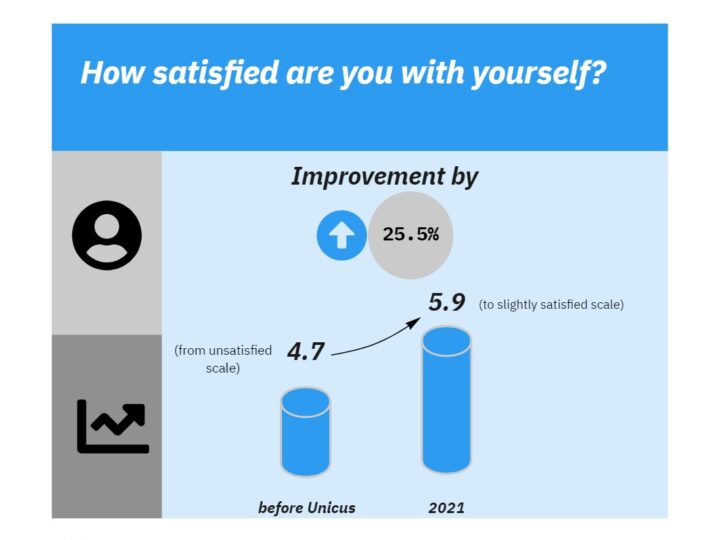 How satisfied are you with yourself?

Improvement by

25.5%

5.9 (to slightly satisfied scale)

(from unsatisfied scale) 4.7

before Unicus

2021